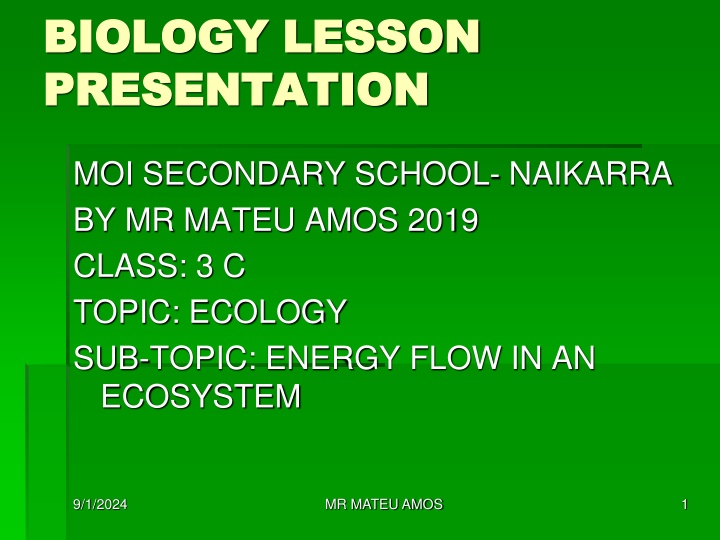 BIOLOGY LESSON PRESENTATION

MOI SECONDARY SCHOOL- NAIKARRA

BY MR MATEU AMOS 2019

CLASS: 3 C

TOPIC: ECOLOGY

SUB-TOPIC: ENERGY FLOW IN AN ECOSYSTEM

9/1/2024

MR MATEU AMOS

1